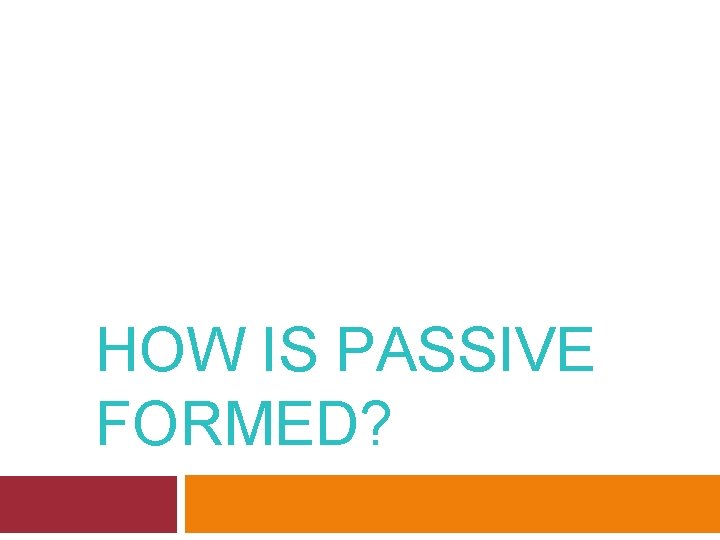 HOW IS PASSIVE FORMED?